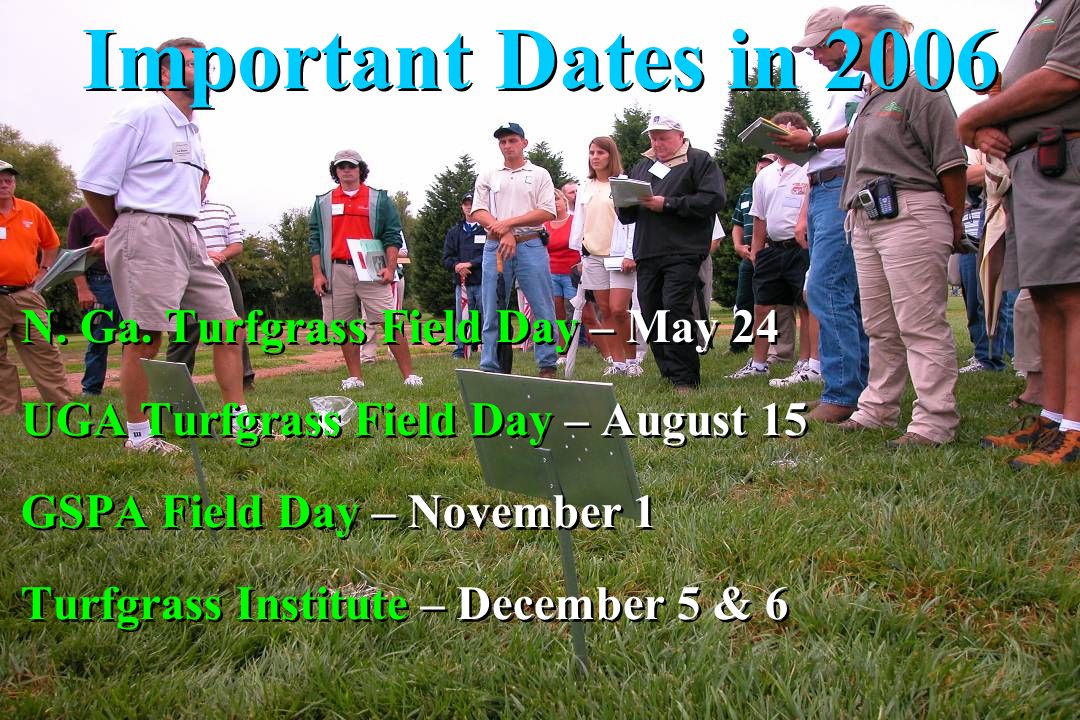 Important Dates in 2006

N. Ga. Turfgrass Field Day – May 24

UGA Turfgrass Field Day – August 15

GSPA Field Day – November 1

Turfgrass Institute – December 5 & 6